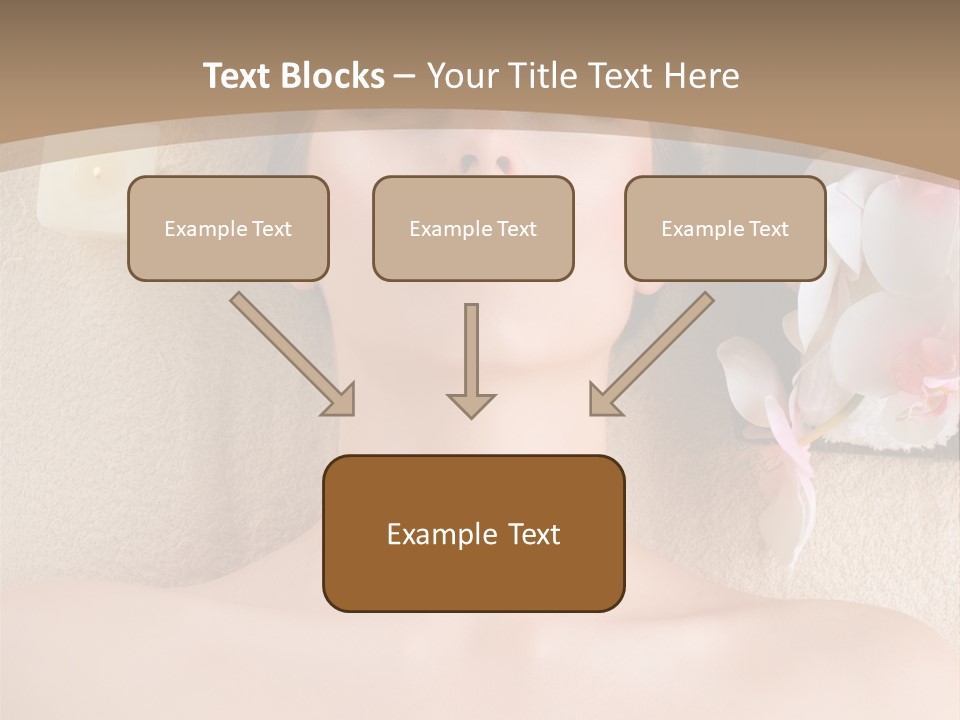 Text Blocks – Your Title Text Here

Example Text

Example Text

Example Text

Example Text